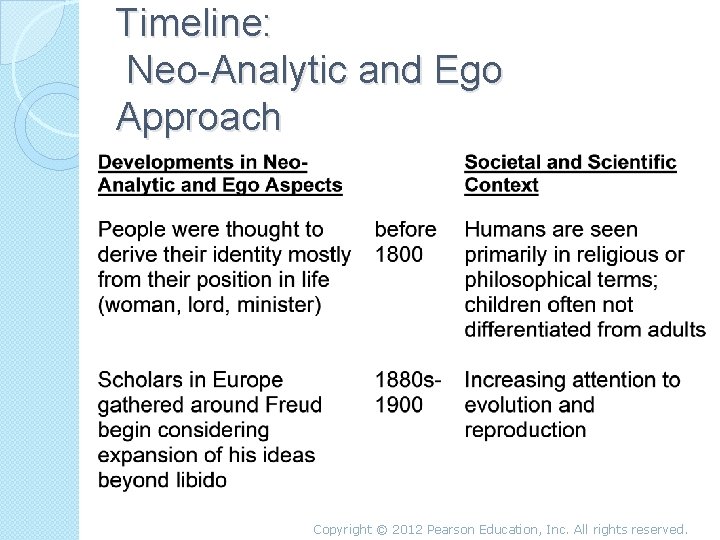 Timeline:
Neo-Analytic and Ego Approach

| Developments in Neo-Analytic and Ego Aspects | | Societal and Scientific Context |
|---|---|---|
| People were thought to derive their identity mostly from their position in life (woman, lord, minister) | before 1800 | Humans are seen primarily in religious or philosophical terms; children often not differentiated from adults |
| Scholars in Europe gathered around Freud begin considering expansion of his ideas beyond libido | 1880s-1900 | Increasing attention to evolution and reproduction |

Copyright © 2012 Pearson Education, Inc. All rights reserved.